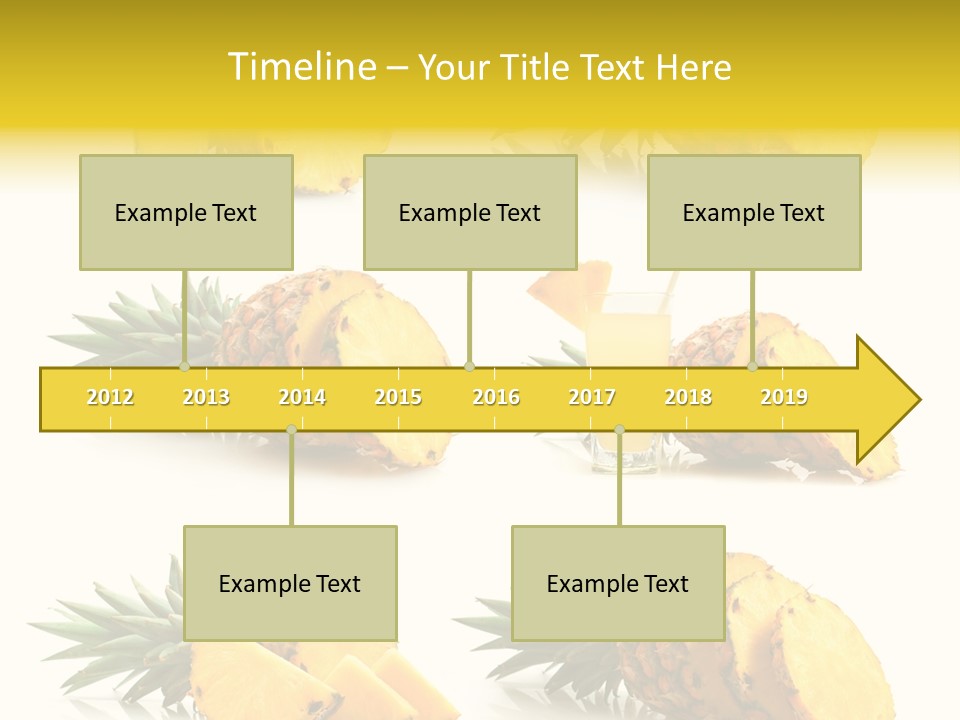 Timeline – Your Title Text Here

Example Text

Example Text

Example Text

2012 2013 2014 2015 2016 2017 2018 2019

Example Text

Example Text